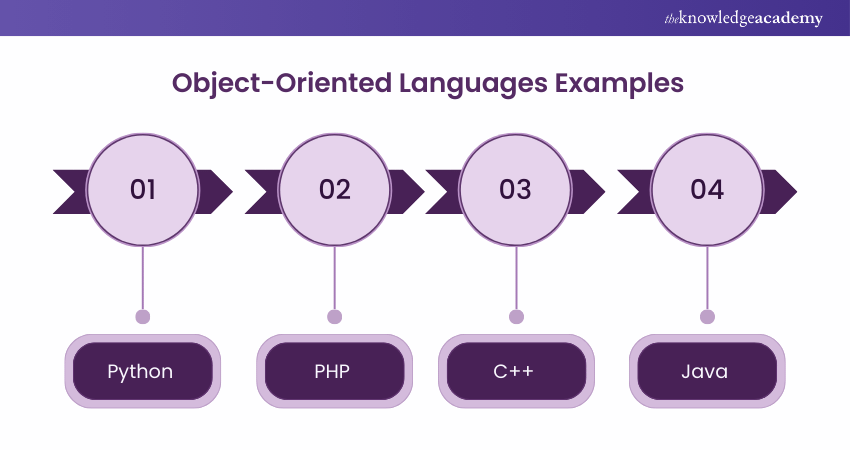 theknowledgeacademy

Object-Oriented Languages Examples

01

02

03

04

Python

PHP

C++

Java